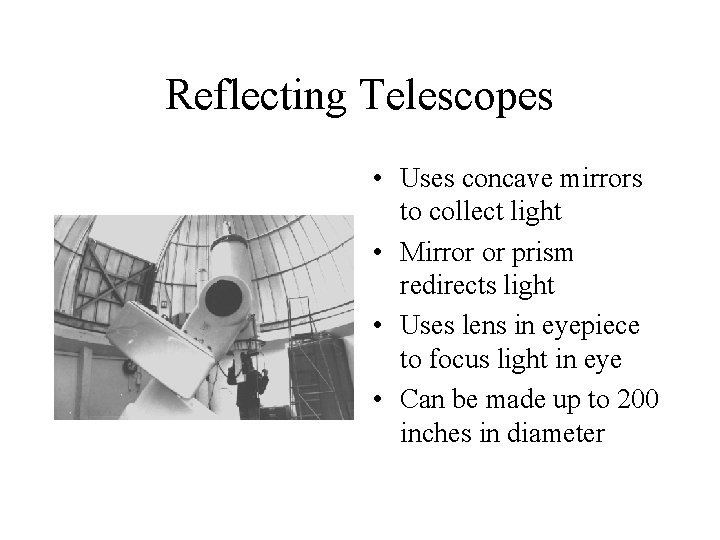 Reflecting Telescopes

• Uses concave mirrors to collect light
• Mirror or prism redirects light
• Uses lens in eyepiece to focus light in eye
• Can be made up to 200 inches in diameter